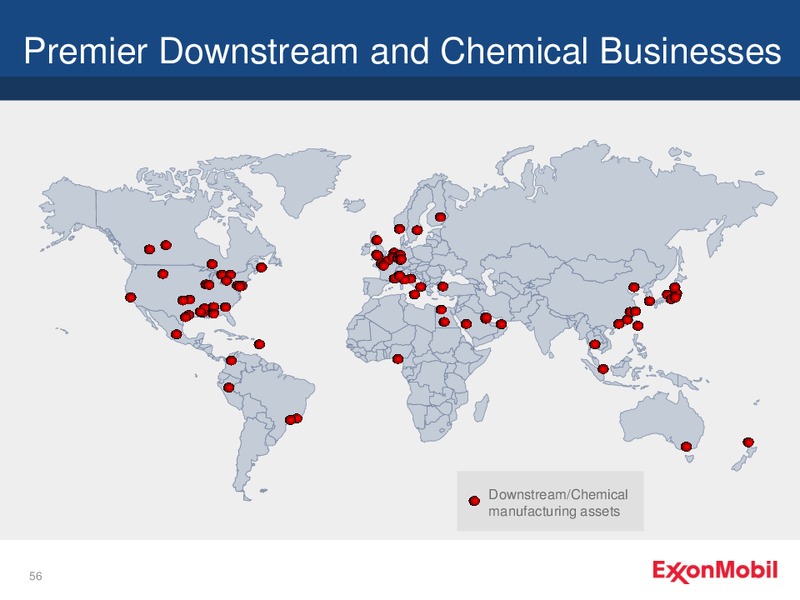 Premier Downstream and Chemical Businesses

Downstream/Chemical manufacturing assets

56

ExxonMobil